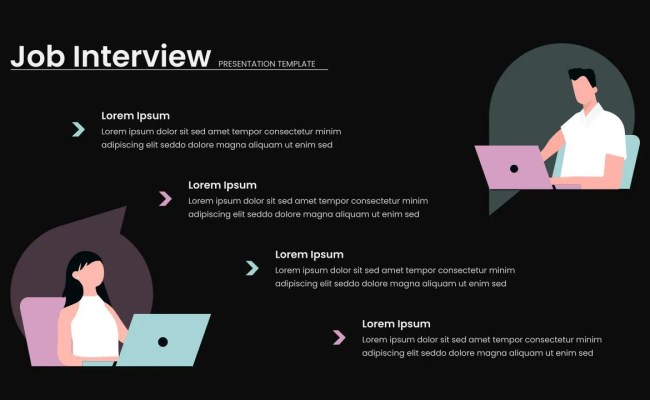 Job Interview PRESENTATION TEMPLATE

Lorem Ipsum
Lorem ipsum dolor sit sed amet tempor consectetur minim adipiscing elit seddo dolore magna aliquam ut enim sed

Lorem Ipsum
Lorem ipsum dolor sit sed amet tempor consectetur minim adipiscing elit seddo dolore magna aliquam ut enim sed

Lorem Ipsum
Lorem ipsum dolor sit sed amet tempor consectetur minim adipiscing elit seddo dolore magna aliquam ut enim sed

Lorem Ipsum
Lorem ipsum dolor sit sed amet tempor consectetur minim adipiscing elit seddo dolore magna aliquam ut enim sed